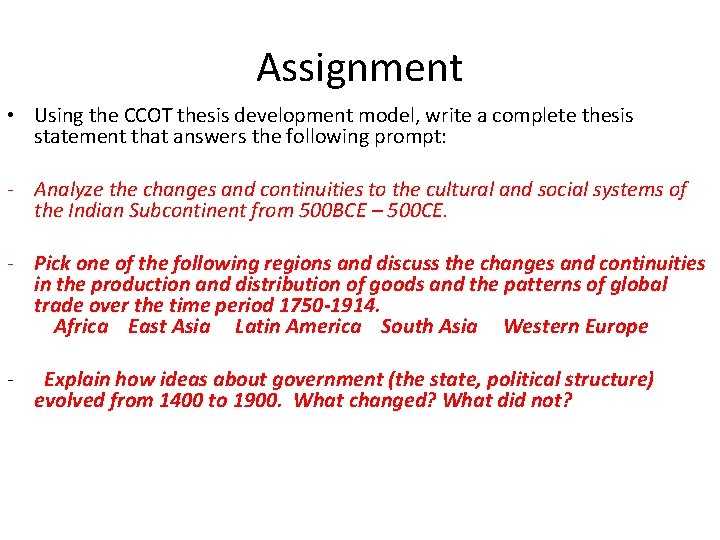 Assignment

• Using the CCOT thesis development model, write a complete thesis statement that answers the following prompt:

- Analyze the changes and continuities to the cultural and social systems of the Indian Subcontinent from 500BCE – 500CE.

- Pick one of the following regions and discuss the changes and continuities in the production and distribution of goods and the patterns of global trade over the time period 1750-1914.
Africa East Asia Latin America South Asia Western Europe

- Explain how ideas about government (the state, political structure) evolved from 1400 to 1900. What changed? What did not?